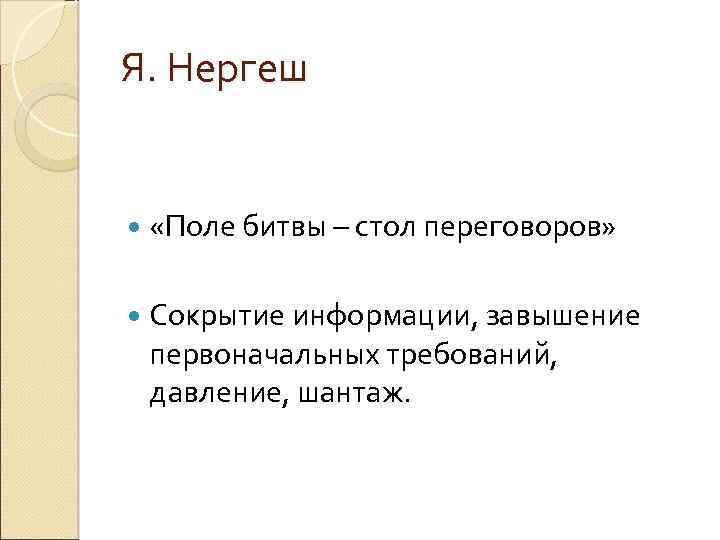 Я. Нергеш

«Поле битвы – стол переговоров»

Сокрытие информации, завышение первоначальных требований, давление, шантаж.